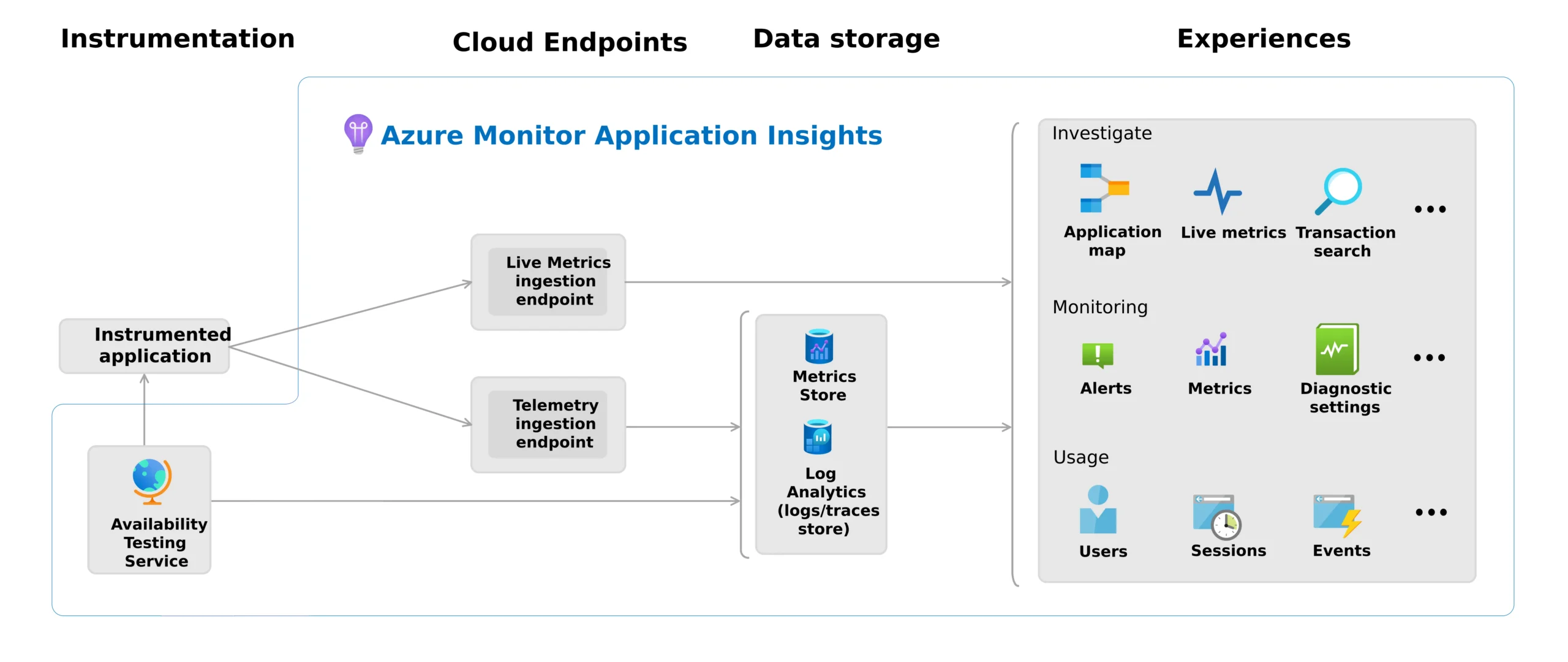 Instrumentation

Cloud Endpoints

Data storage

Experiences

Azure Monitor Application Insights

Instrumented application

Availability Testing Service

Live Metrics ingestion endpoint

Telemetry ingestion endpoint

Metrics Store

Log Analytics (logs/traces store)

Investigate

Application map

Live metrics

Transaction search

...

Monitoring

Alerts

Metrics

Diagnostic settings

...

Usage

Users

Sessions

Events

...